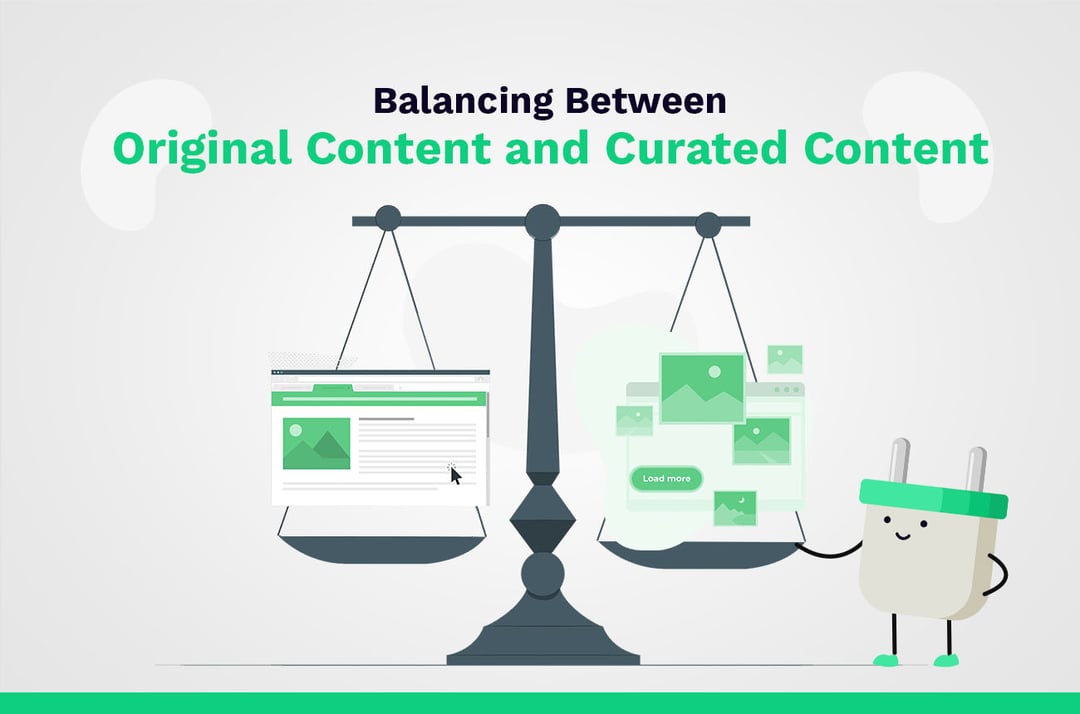 Balancing Between
Original Content and Curated Content

Load more